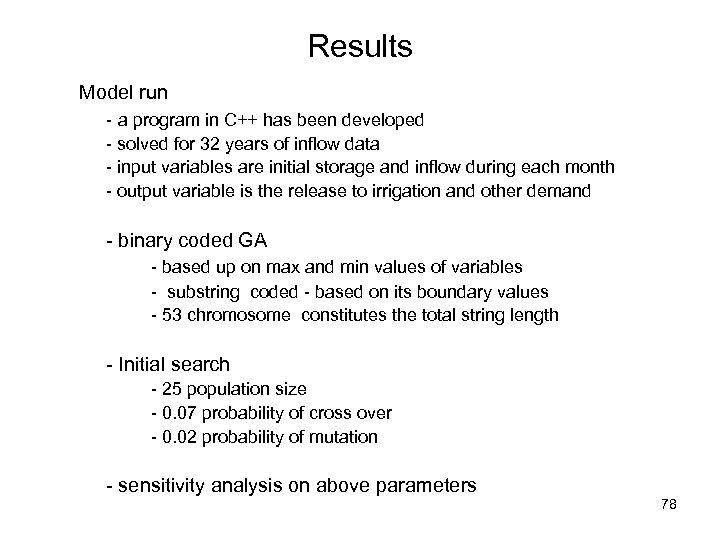 Results

Model run

- a program in C++ has been developed
- solved for 32 years of inflow data
- input variables are initial storage and inflow during each month
- output variable is the release to irrigation and other demand

- binary coded GA
- based up on max and min values of variables
- substring coded - based on its boundary values
- 53 chromosome constitutes the total string length

- Initial search
- 25 population size
- 0.07 probability of cross over
- 0.02 probability of mutation

- sensitivity analysis on above parameters

78